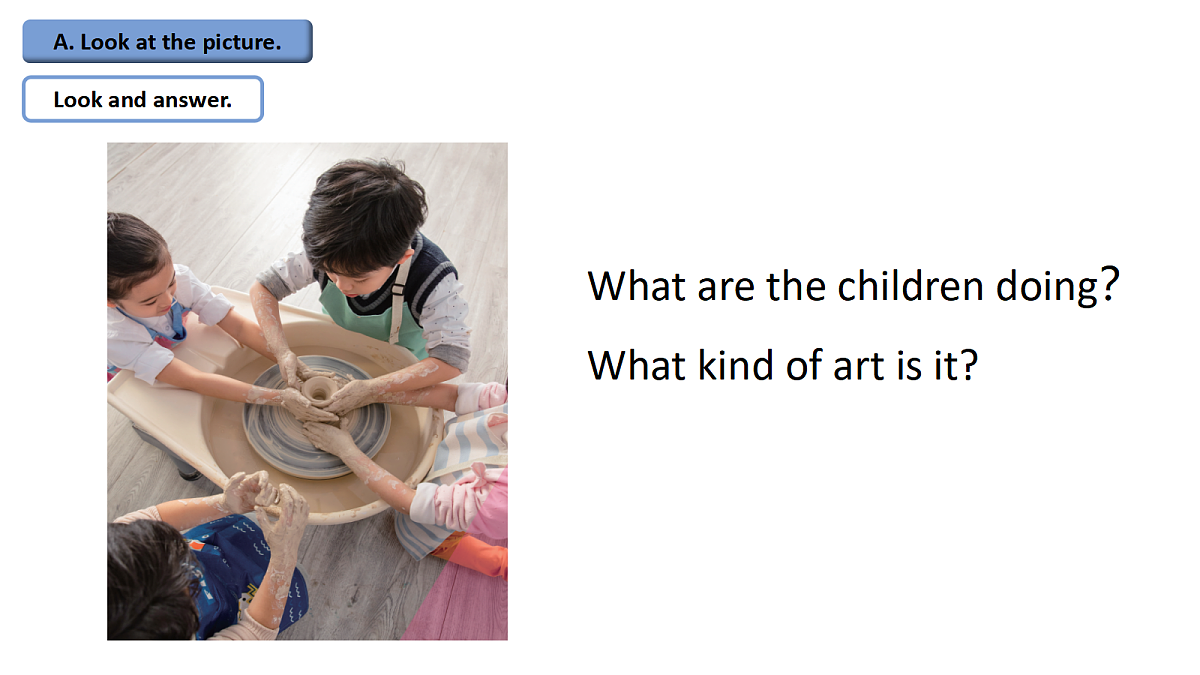 A. Look at the picture.

Look and answer.

What are the children doing?

What kind of art is it?